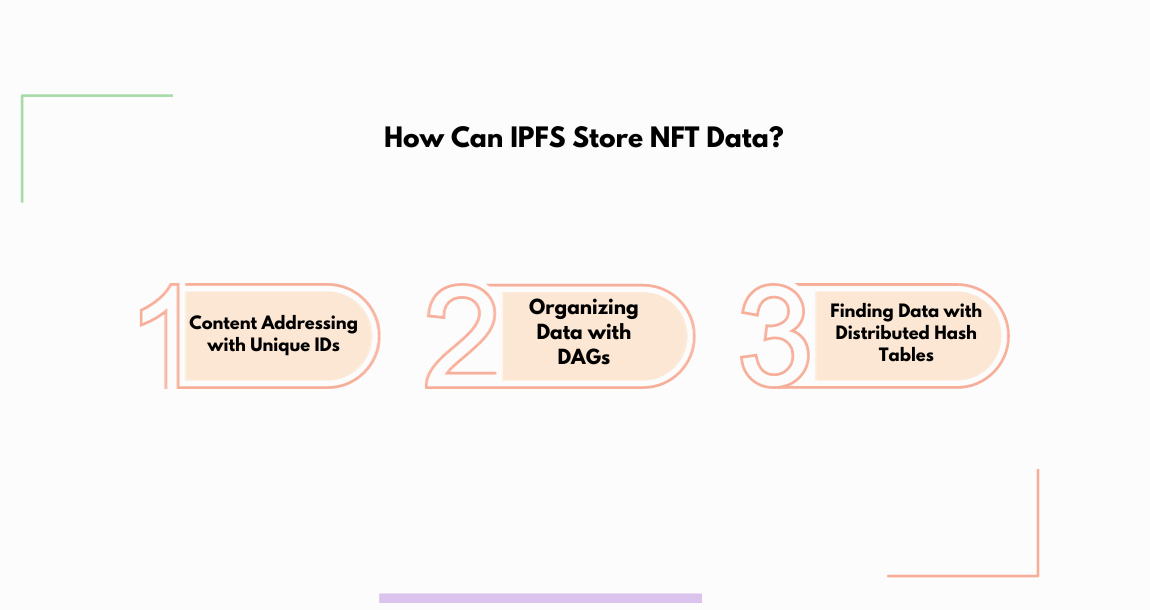 How Can IPFS Store NFT Data?

1 Content Addressing with Unique IDs

2 Organizing Data with DAGs

3 Finding Data with Distributed Hash Tables